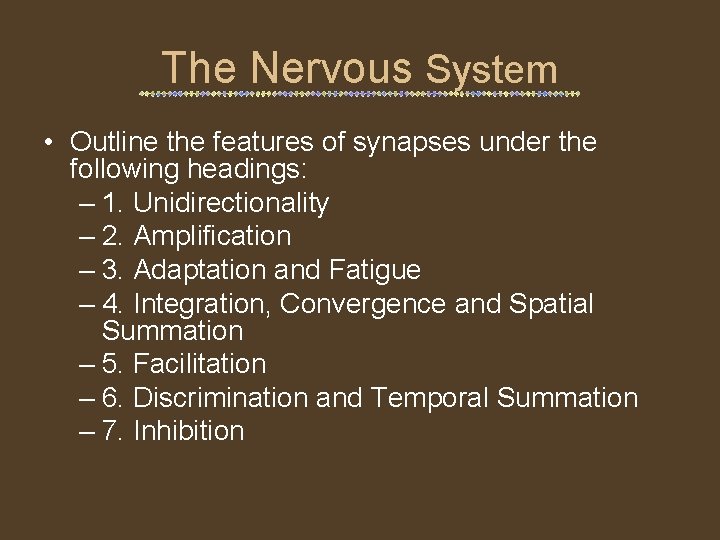 The Nervous System

• Outline the features of synapses under the following headings:
– 1. Unidirectionality
– 2. Amplification
– 3. Adaptation and Fatigue
– 4. Integration, Convergence and Spatial Summation
– 5. Facilitation
– 6. Discrimination and Temporal Summation
– 7. Inhibition